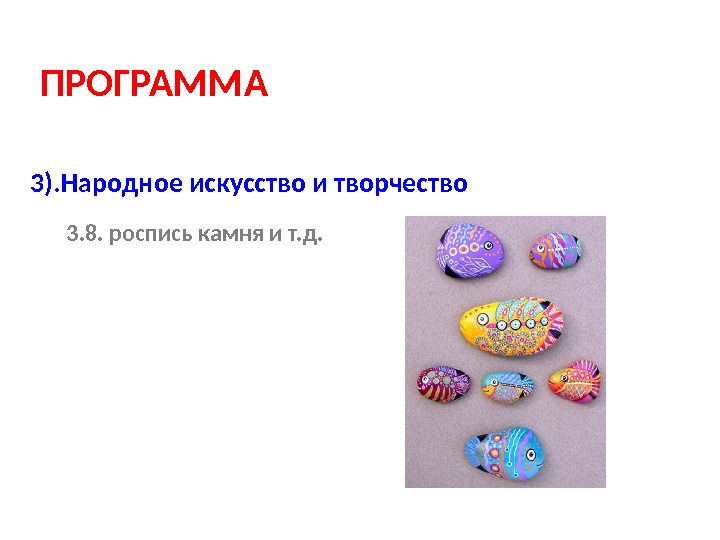 ПРОГРАММА

3).Народное искусство и творчество

3.8. роспись камня и т.д.